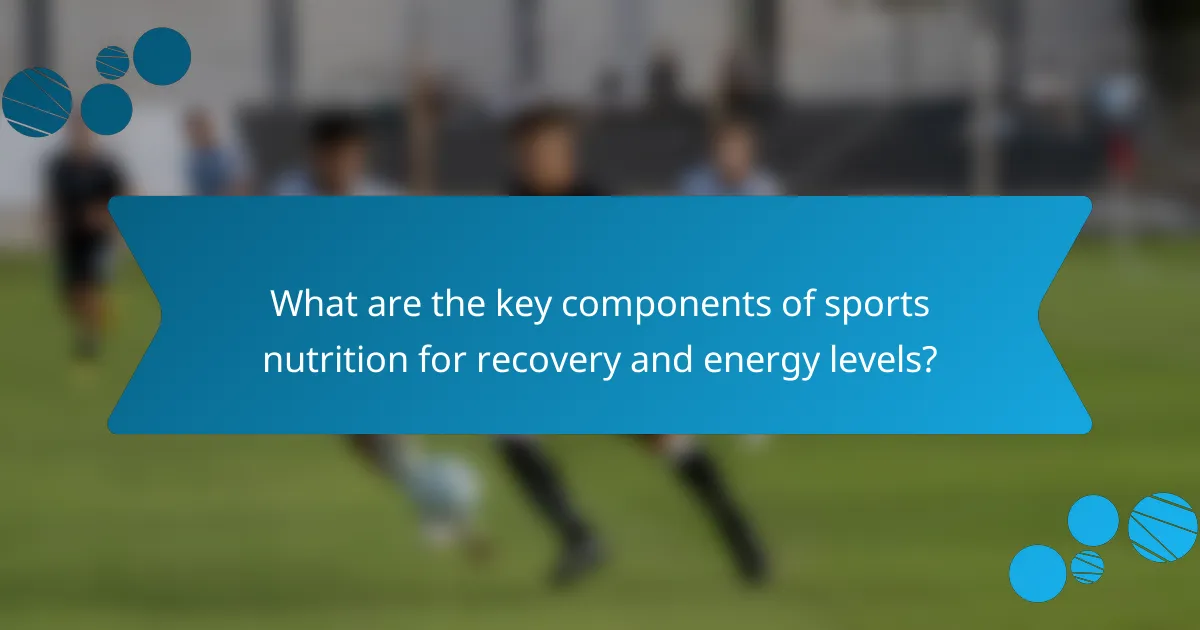 What are the key components of sports nutrition for recovery and energy levels?